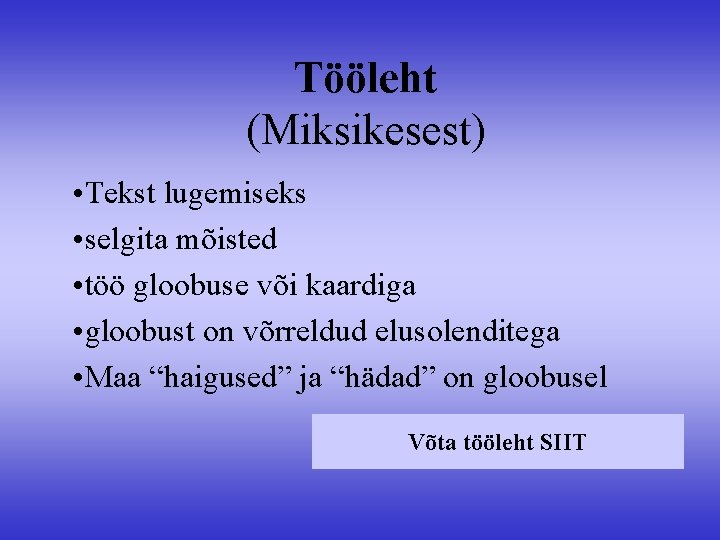 Tööleht
(Miksikesest)

•Tekst lugemiseks
•selgita mõisted
•töö gloobuse või kaardiga
•gloobust on võrreldud elusolenditega
•Maa “haigused” ja “hädad” on gloobusel

Võta tööleht SIIT